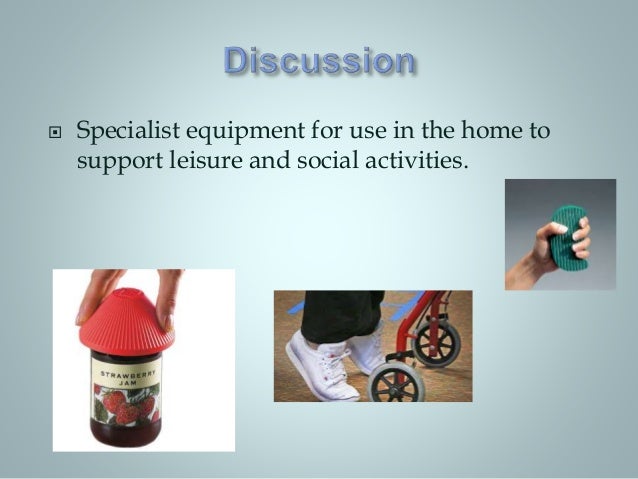 Discussion

Specialist equipment for use in the home to support leisure and social activities.

STRAWBERRY JAM